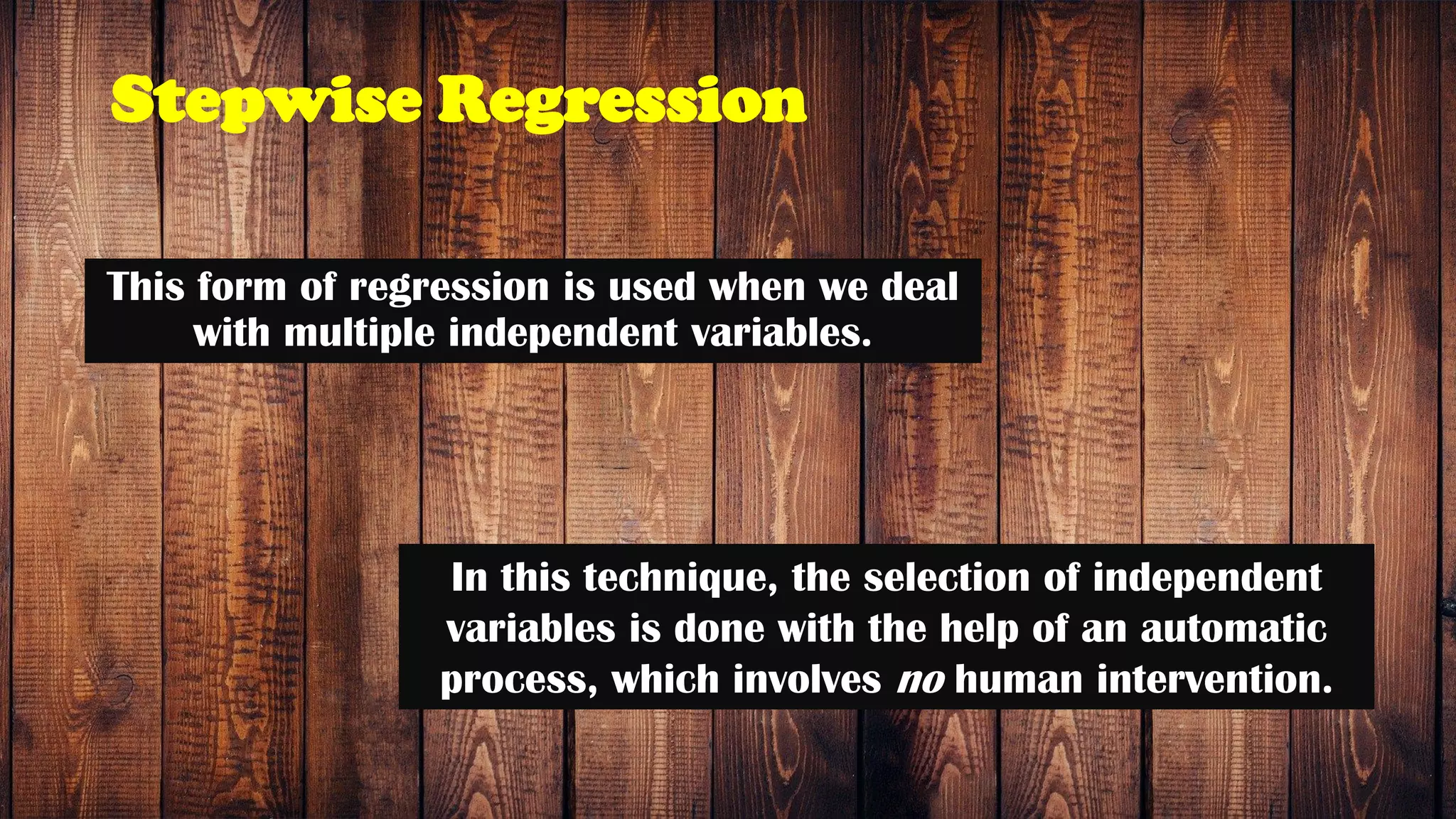 Stepwise Regression

This form of regression is used when we deal with multiple independent variables.

In this technique, the selection of independent variables is done with the help of an automatic process, which involves no human intervention.